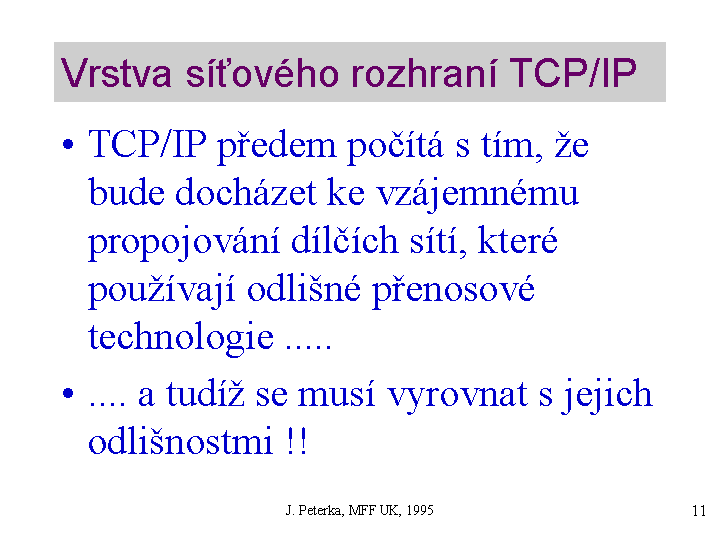 Vrstva síťového rozhraní TCP/IP

• TCP/IP předem počítá s tím, že bude docházet ke vzájemnému propojování dílčích sítí, které používají odlišné přenosové technologie .....

• .... a tudíž se musí vyrovnat s jejich odlišnostmi !!

J. Peterka, MFF UK, 1995

11